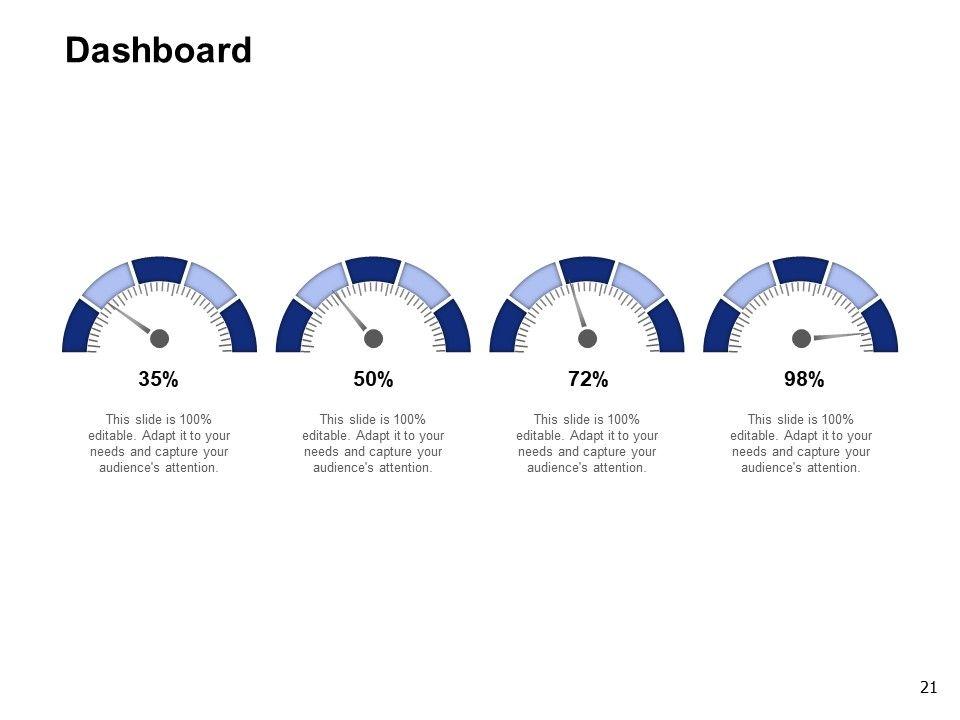 Dashboard

35%

This slide is 100% editable. Adapt it to your needs and capture your audience's attention.

50%

This slide is 100% editable. Adapt it to your needs and capture your audience's attention.

72%

This slide is 100% editable. Adapt it to your needs and capture your audience's attention.

98%

This slide is 100% editable. Adapt it to your needs and capture your audience's attention.

21